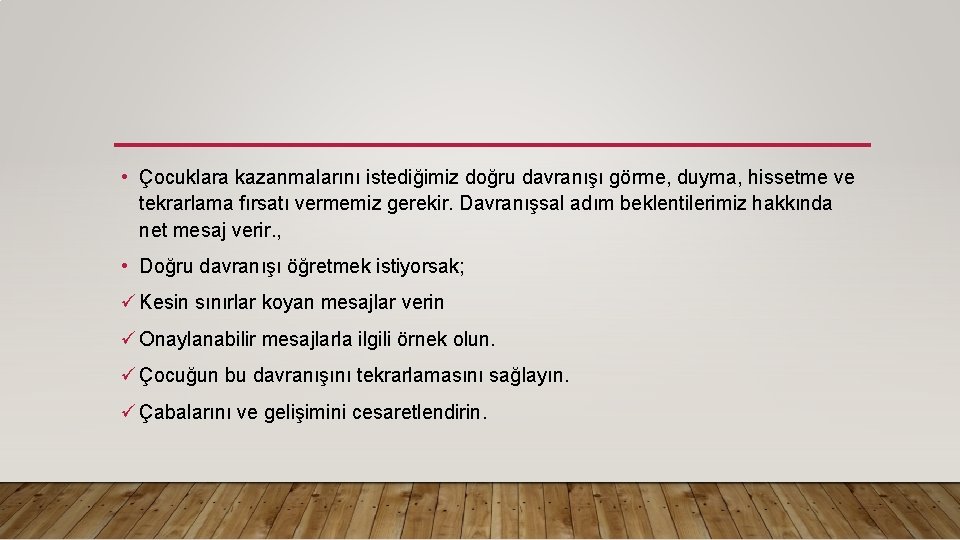 • Çocuklara kazanmalarını istediğimiz doğru davranışı görme, duyma, hissetme ve tekrarlama fırsatı vermemiz gerekir. Davranışsal adım beklentilerimiz hakkında net mesaj verir.,

• Doğru davranışı öğretmek istiyorsak;

✓ Kesin sınırlar koyan mesajlar verin

✓ Onaylanabilir mesajlarla ilgili örnek olun.

✓ Çocuğun bu davranışını tekrarlamasını sağlayın.

✓ Çabalarını ve gelişimini cesaretlendirin.